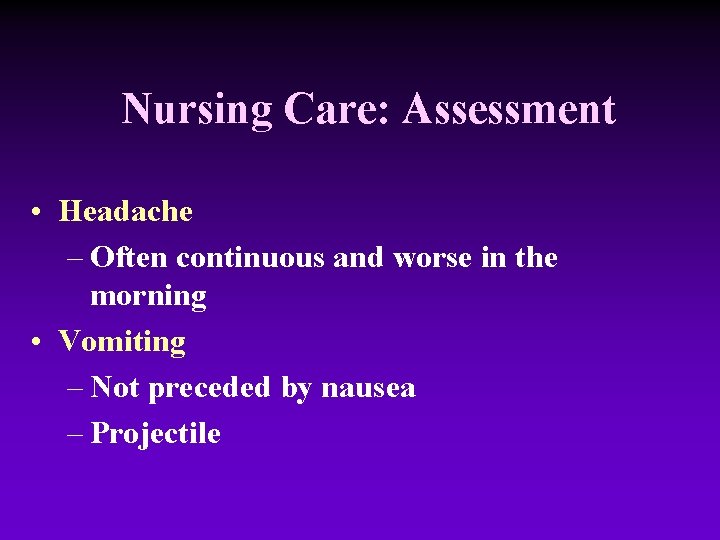 Nursing Care: Assessment

• Headache
– Often continuous and worse in the morning
• Vomiting
– Not preceded by nausea
– Projectile